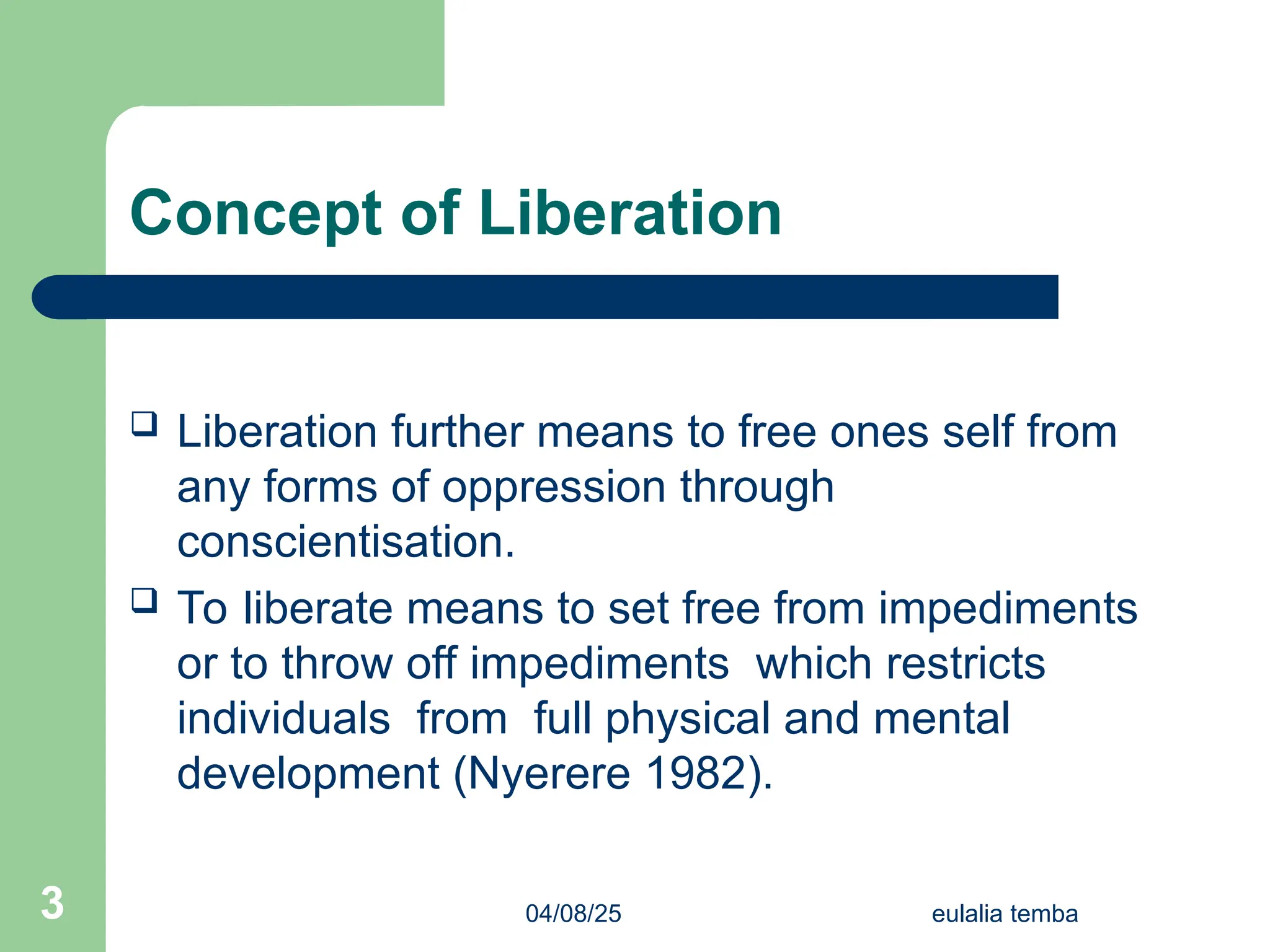 Concept of Liberation

❑ Liberation further means to free ones self from any forms of oppression through conscientisation.

❑ To liberate means to set free from impediments or to throw off impediments which restricts individuals from full physical and mental development (Nyerere 1982).

3

04/08/25

eulalia temba